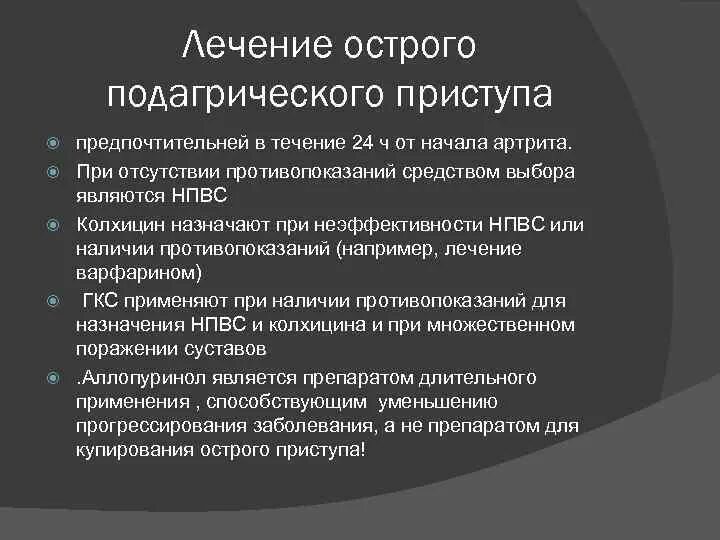 Лечение острого подагрического приступа

предпочтительней в течение 24 ч от начала артрита.

При отсутствии противопоказаний средством выбора являются НПВС

Колхицин назначают при неэффективности НПВС или наличии противопоказаний (например, лечение варфарином)

ГКС применяют при наличии противопоказаний для назначения НПВС и колхицина и при множественном поражении суставов

.Аллопуринол является препаратом длительного применения , способствующим уменьшению прогрессирования заболевания, а не препаратом для купирования острого приступа!